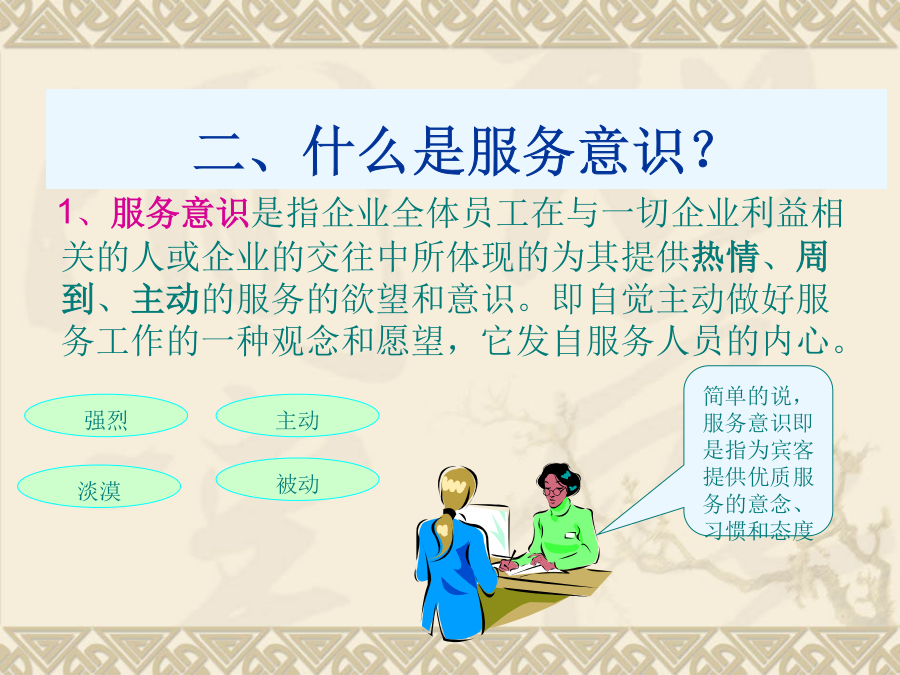 二、什么是服务意识？

1、服务意识是指企业全体员工在与一切企业利益相关的人或企业的交往中所体现的为其提供热情、周到、主动的服务的欲望和意识。即自觉主动做好服务工作的一种观念和愿望，它发自服务人员的内心。

强烈

主动

淡漠

被动

简单的说，服务意识即是指为宾客提供优质服务的意念、习惯和态度